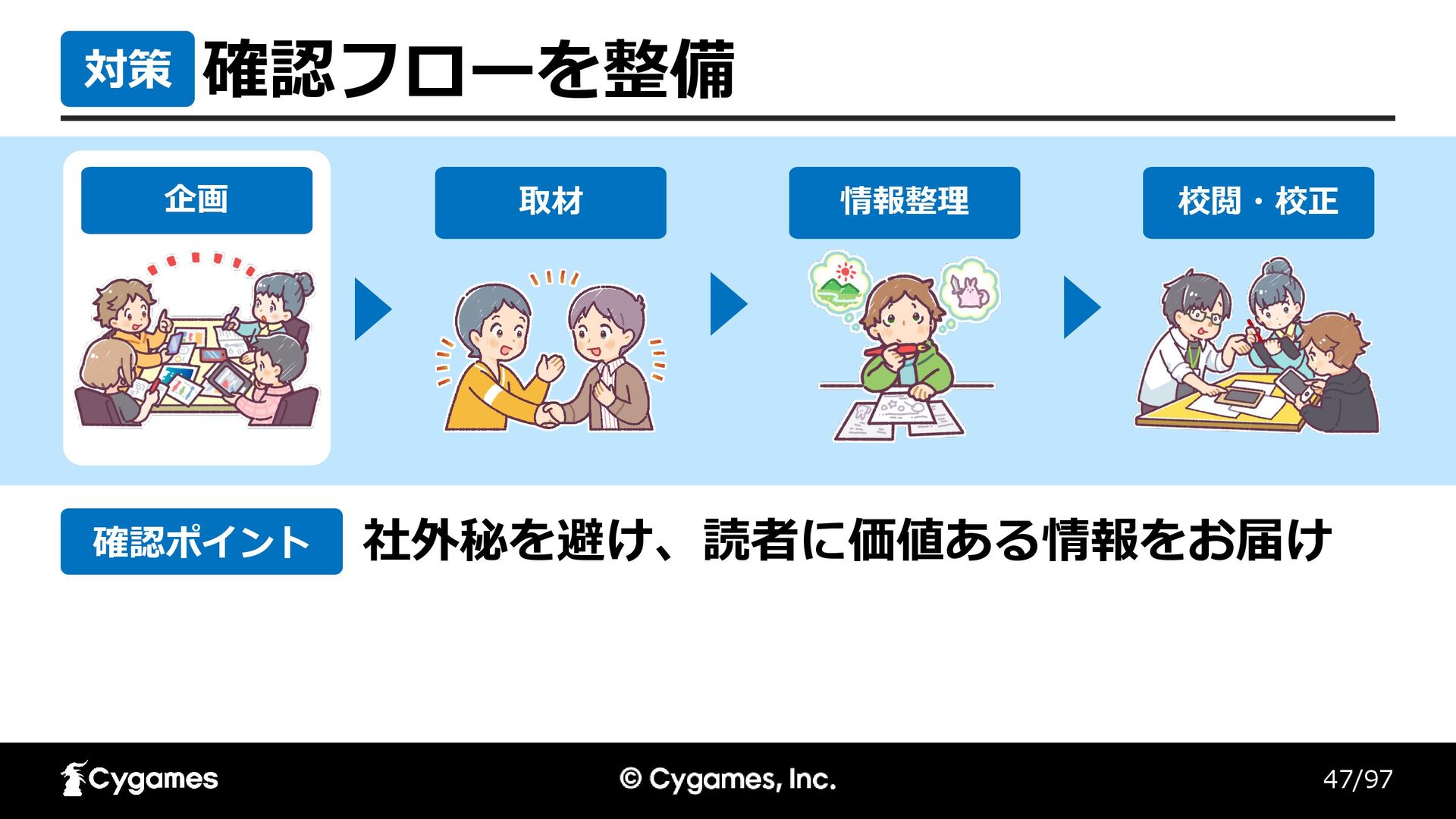 対策 確認フローを整備

企画

取材

情報整理

校閲・校正

確認ポイント 社外秘を避け、読者に価値ある情報をお届け

Cygames

© Cygames, Inc.

47/97